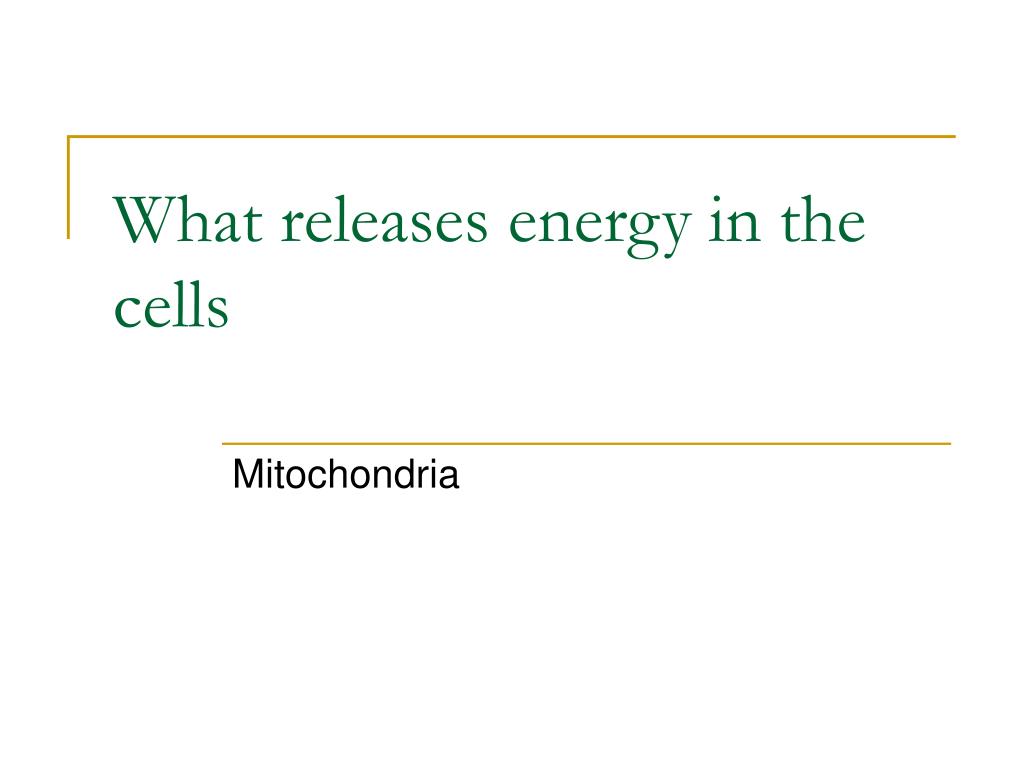 What releases energy in the cells

Mitochondria